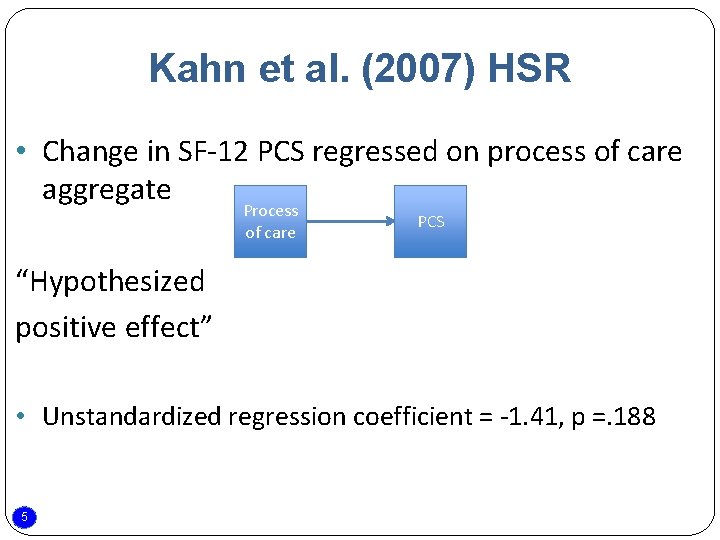 Kahn et al. (2007) HSR

• Change in SF-12 PCS regressed on process of care aggregate

Process of care

PCS

“Hypothesized positive effect”

• Unstandardized regression coefficient = -1.41, p =.188

5